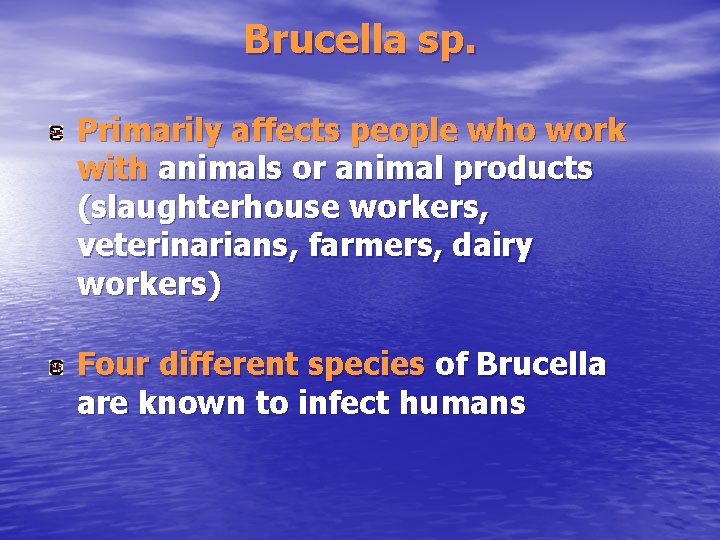 Brucella sp.

• Primarily affects people who work with animals or animal products (slaughterhouse workers, veterinarians, farmers, dairy workers)

• Four different species of Brucella are known to infect humans